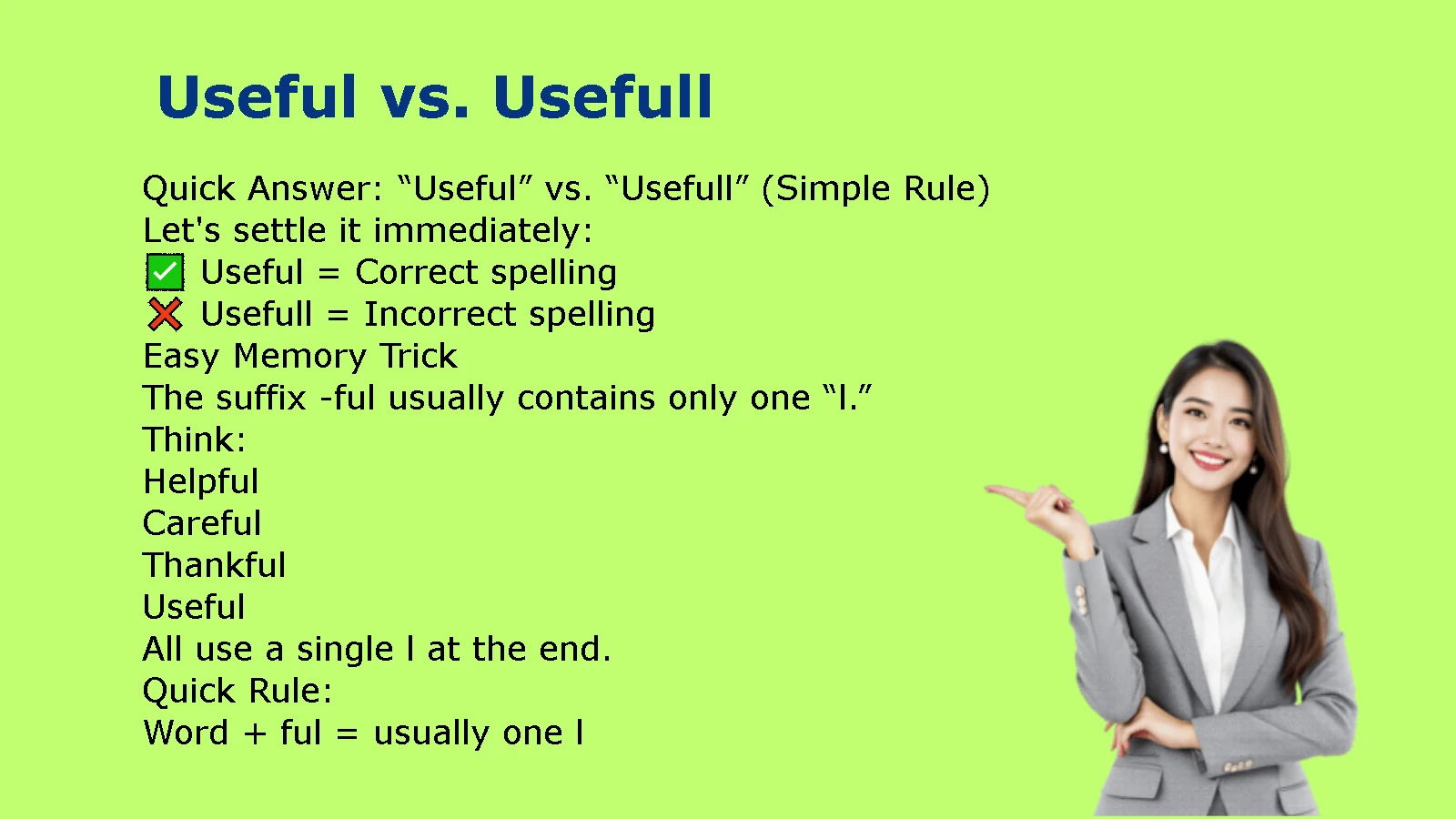 Useful vs. Usefull

Quick Answer: “Useful” vs. “Usefull” (Simple Rule)
Let's settle it immediately:
✅ Useful = Correct spelling
❌ Usefull = Incorrect spelling
Easy Memory Trick
The suffix -ful usually contains only one “l.”
Think:
Helpful
Careful
Thankful
Useful
All use a single l at the end.
Quick Rule:
Word + ful = usually one l